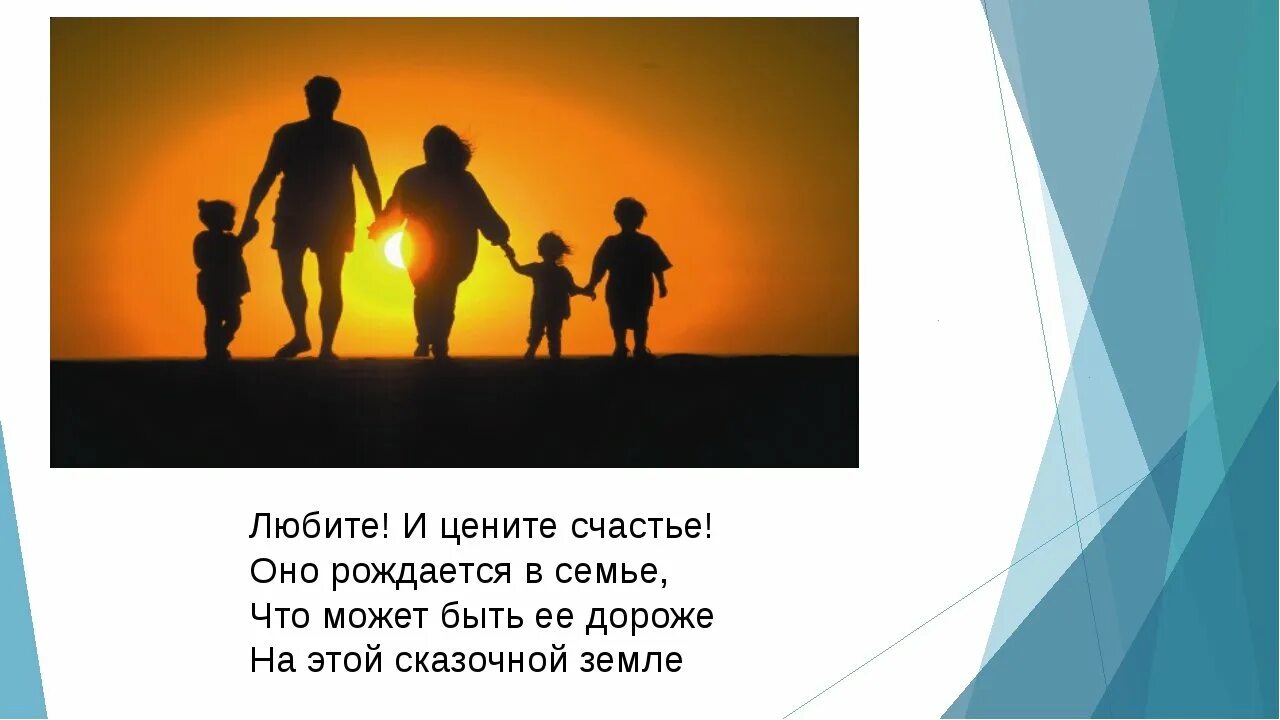 Любите! И цените счастье!
Оно рождается в семье,
Что может быть ее дороже
На этой сказочной земле